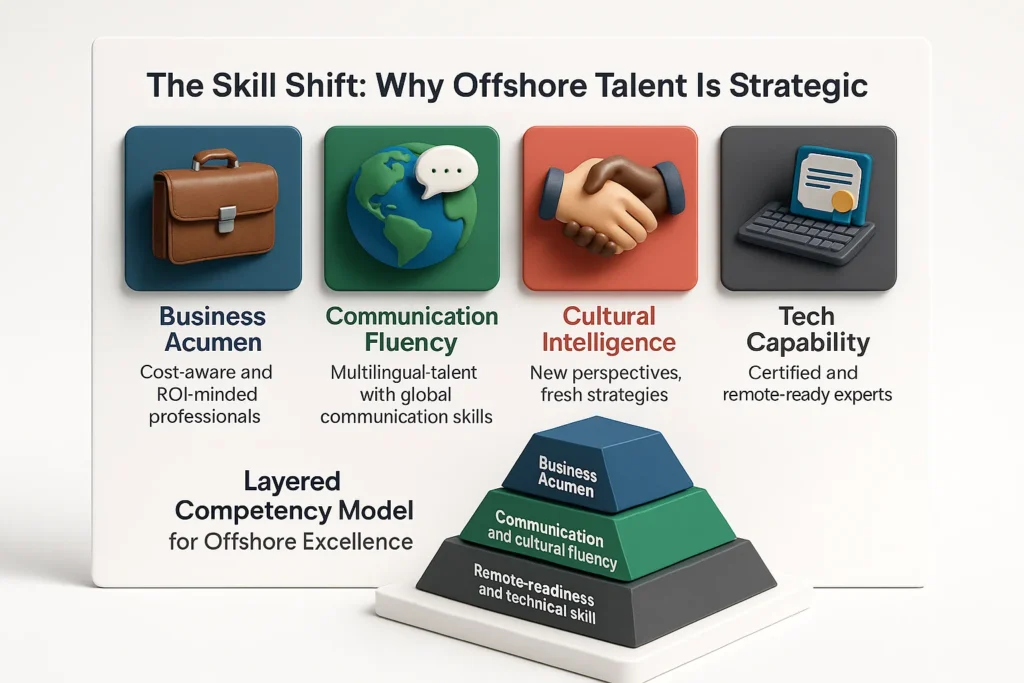 The Skill Shift: Why Offshore Talent Is Strategic

Business Acumen
Cost-aware and ROI-minded professionals

Communication Fluency
Multilingual-talent with global communication skills

Cultural Intelligence
New perspectives, fresh strategies

Tech Capability
Certified and remote-ready experts

Layered Competency Model for Offshore Excellence

Business Acumen

Communication and cultural fluency

Remote-readiness and technical skill